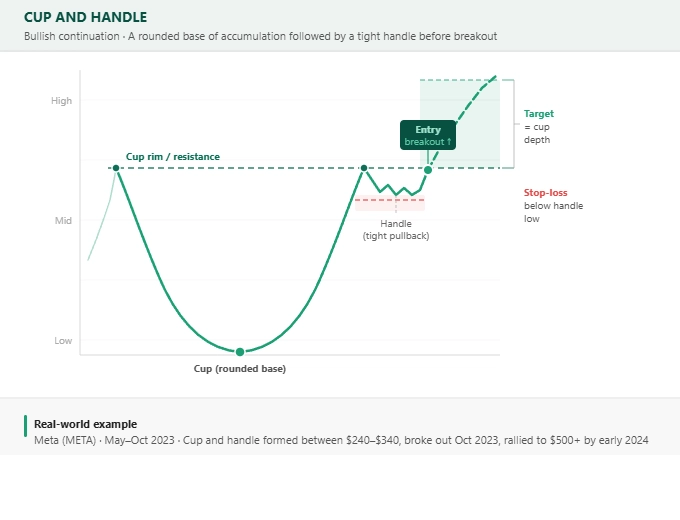 CUP AND HANDLE

Bullish continuation · A rounded base of accumulation followed by a tight handle before breakout

High

Mid

Low

Cup rim / resistance

Entry
breakout ↑

Target
= cup depth

Stop-loss
below handle low

Handle
(tight pullback)

Cup (rounded base)

Real-world example

Meta (META) · May–Oct 2023 · Cup and handle formed between \$240–\$340, broke out Oct 2023, rallied to \$500+ by early 2024